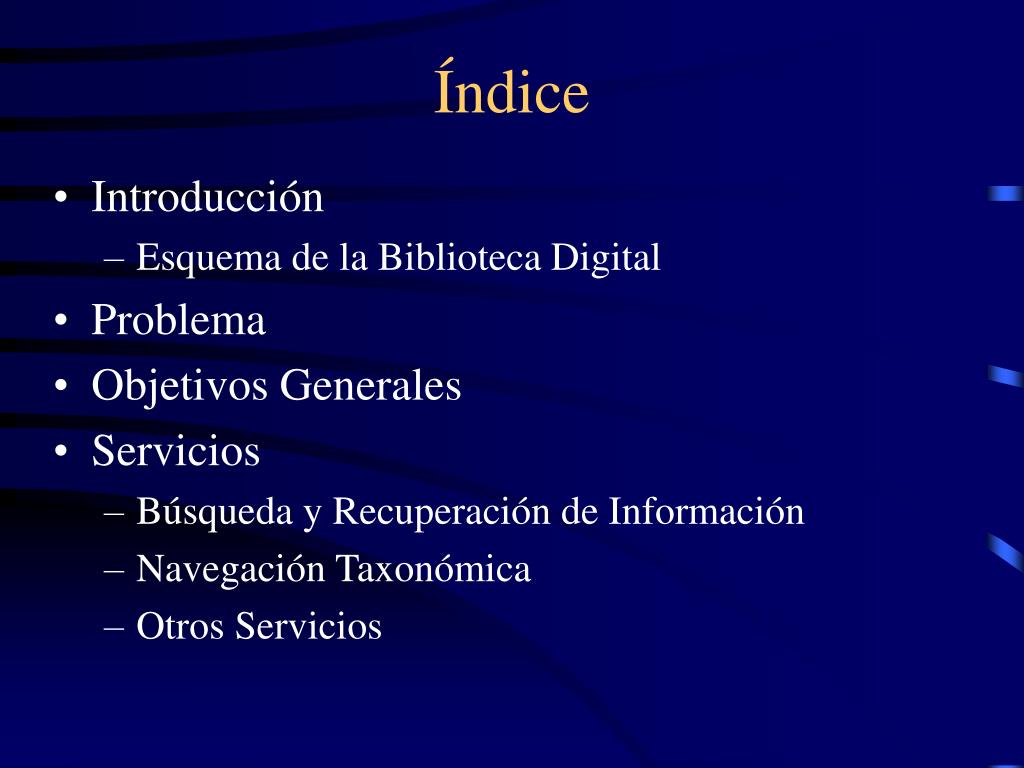 Índice

• Introducción
  – Esquema de la Biblioteca Digital
• Problema
• Objetivos Generales
• Servicios
  – Búsqueda y Recuperación de Información
  – Navegación Taxonómica
  – Otros Servicios